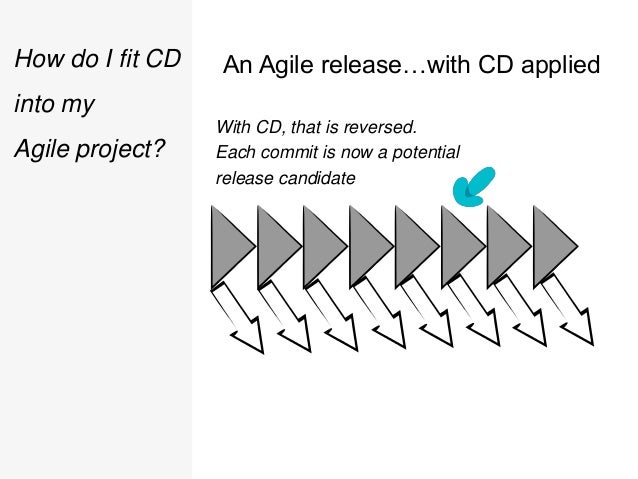 How do I fit CD into my Agile project?

An Agile release…with CD applied

With CD, that is reversed. Each commit is now a potential release candidate